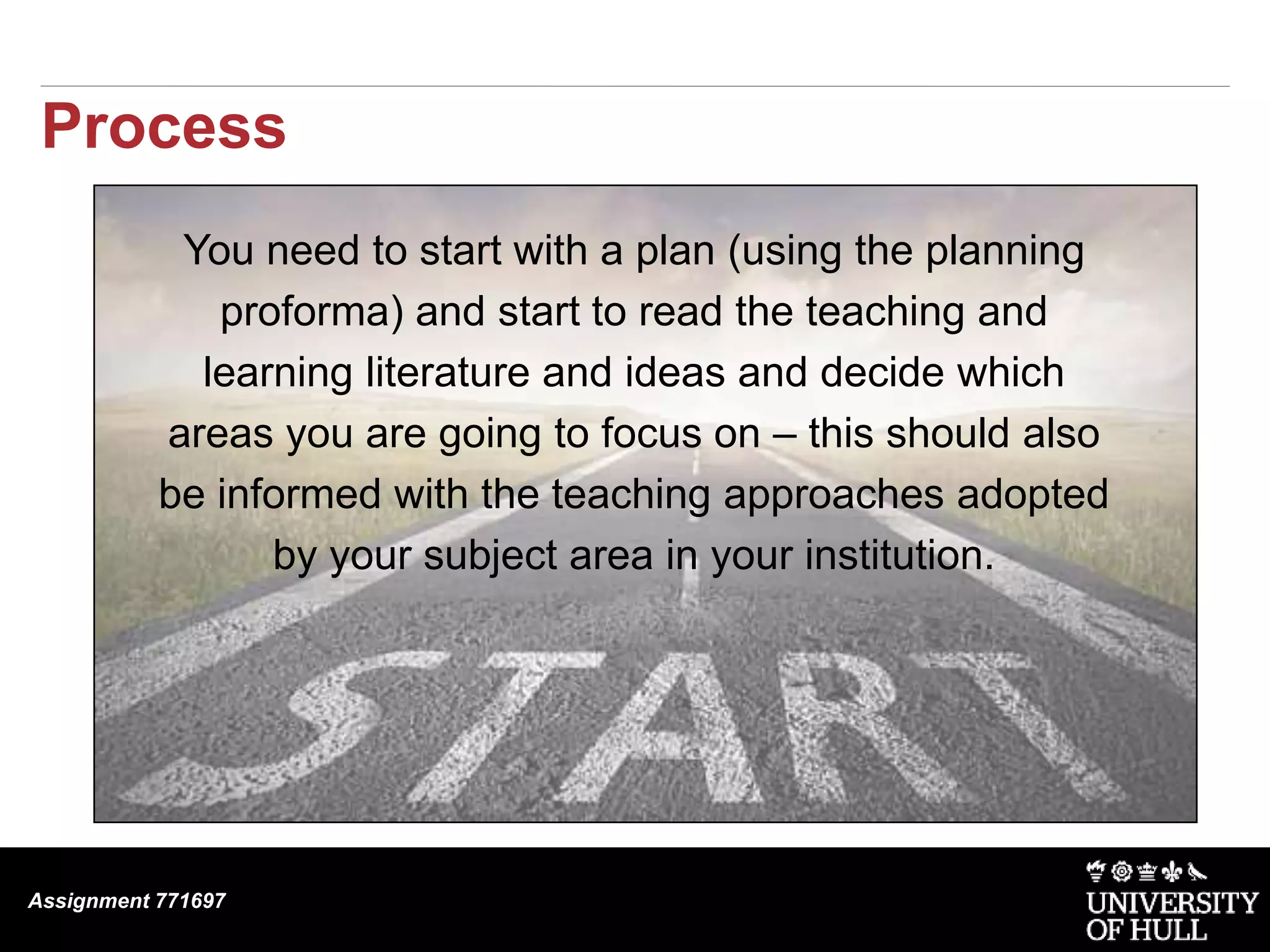 Process

You need to start with a plan (using the planning proforma) and start to read the teaching and learning literature and ideas and decide which areas you are going to focus on – this should also be informed with the teaching approaches adopted by your subject area in your institution.

START

Assignment 771697

UNIVERSITY OF HULL